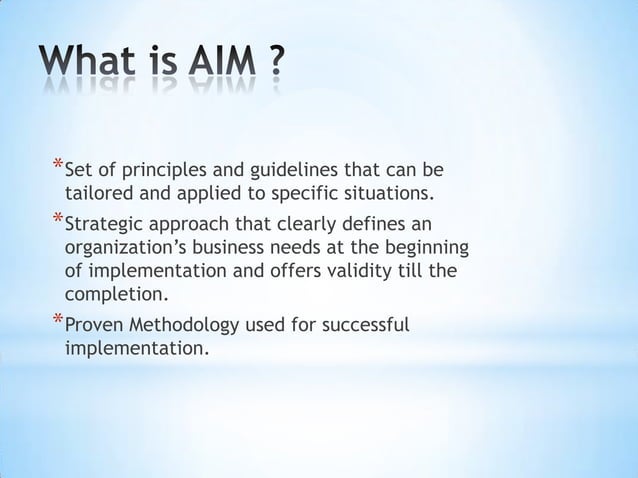 What is AIM ?

*Set of principles and guidelines that can be tailored and applied to specific situations.

*Strategic approach that clearly defines an organization's business needs at the beginning of implementation and offers validity till the completion.

*Proven Methodology used for successful implementation.